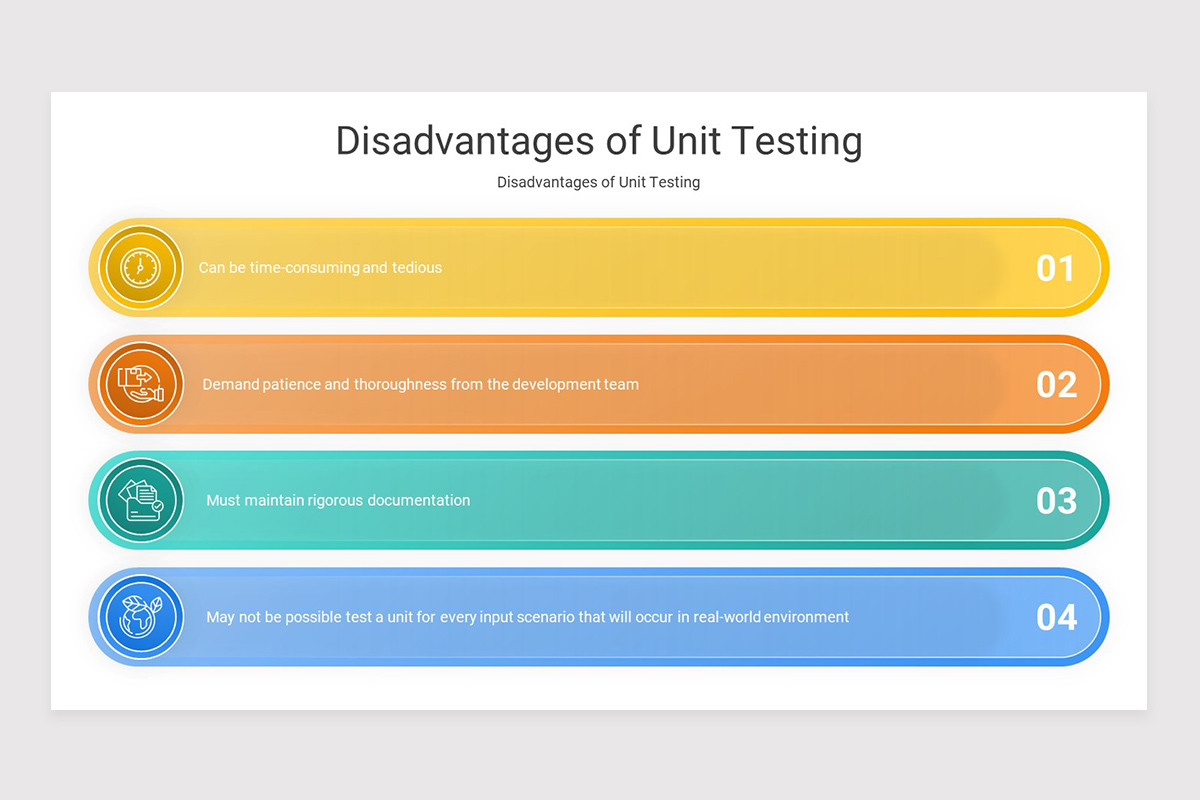 Disadvantages of Unit Testing

Disadvantages of Unit Testing

Can be time-consuming and tedious

01

Demand patience and thoroughness from the development team

02

Must maintain rigorous documentation

03

May not be possible test a unit for every input scenario that will occur in real-world environment

04